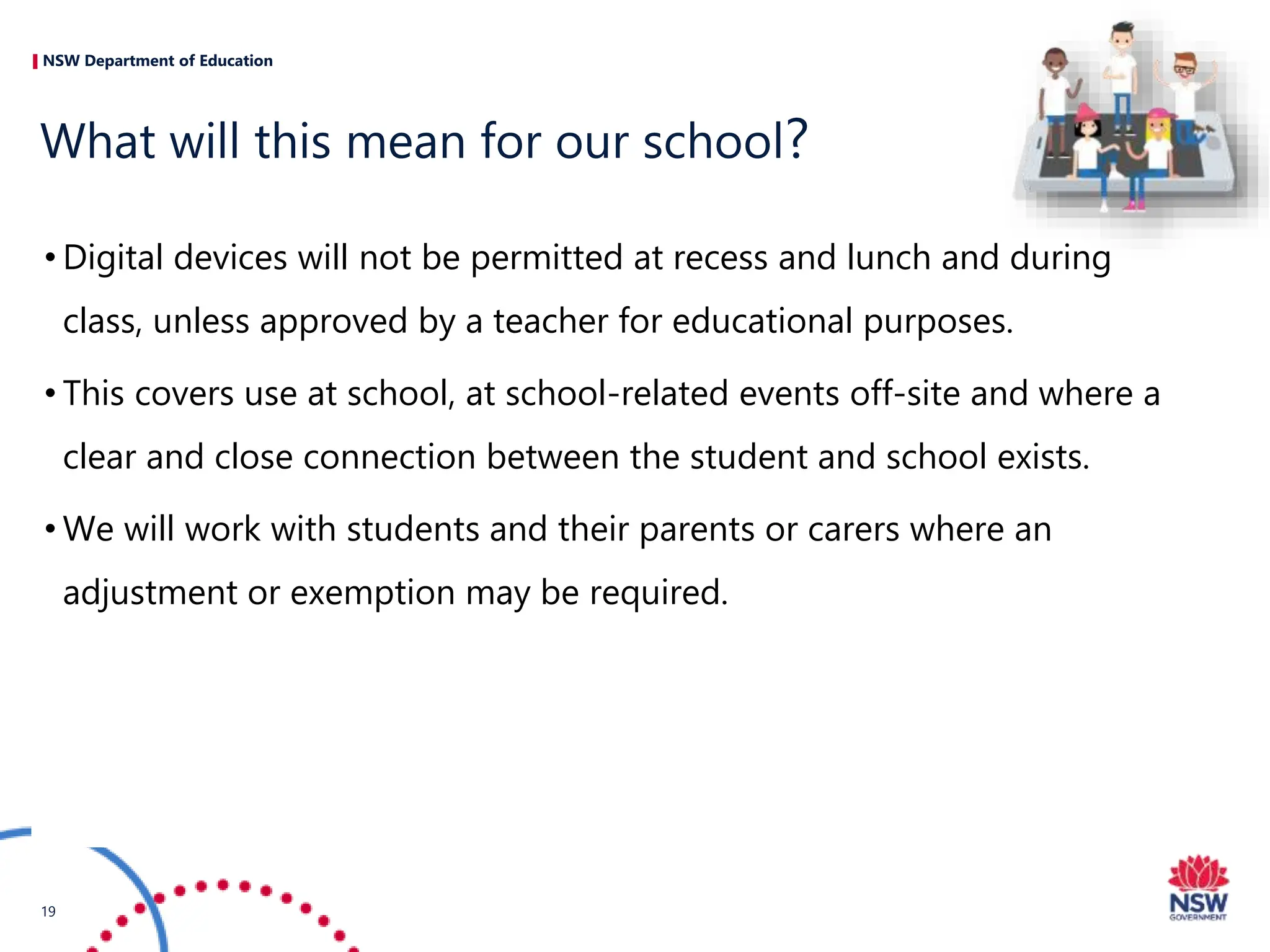 NSW Department of Education

What will this mean for our school?

• Digital devices will not be permitted at recess and lunch and during class, unless approved by a teacher for educational purposes.

• This covers use at school, at school-related events off-site and where a clear and close connection between the student and school exists.

• We will work with students and their parents or carers where an adjustment or exemption may be required.

19

NSW
GOVERNMENT